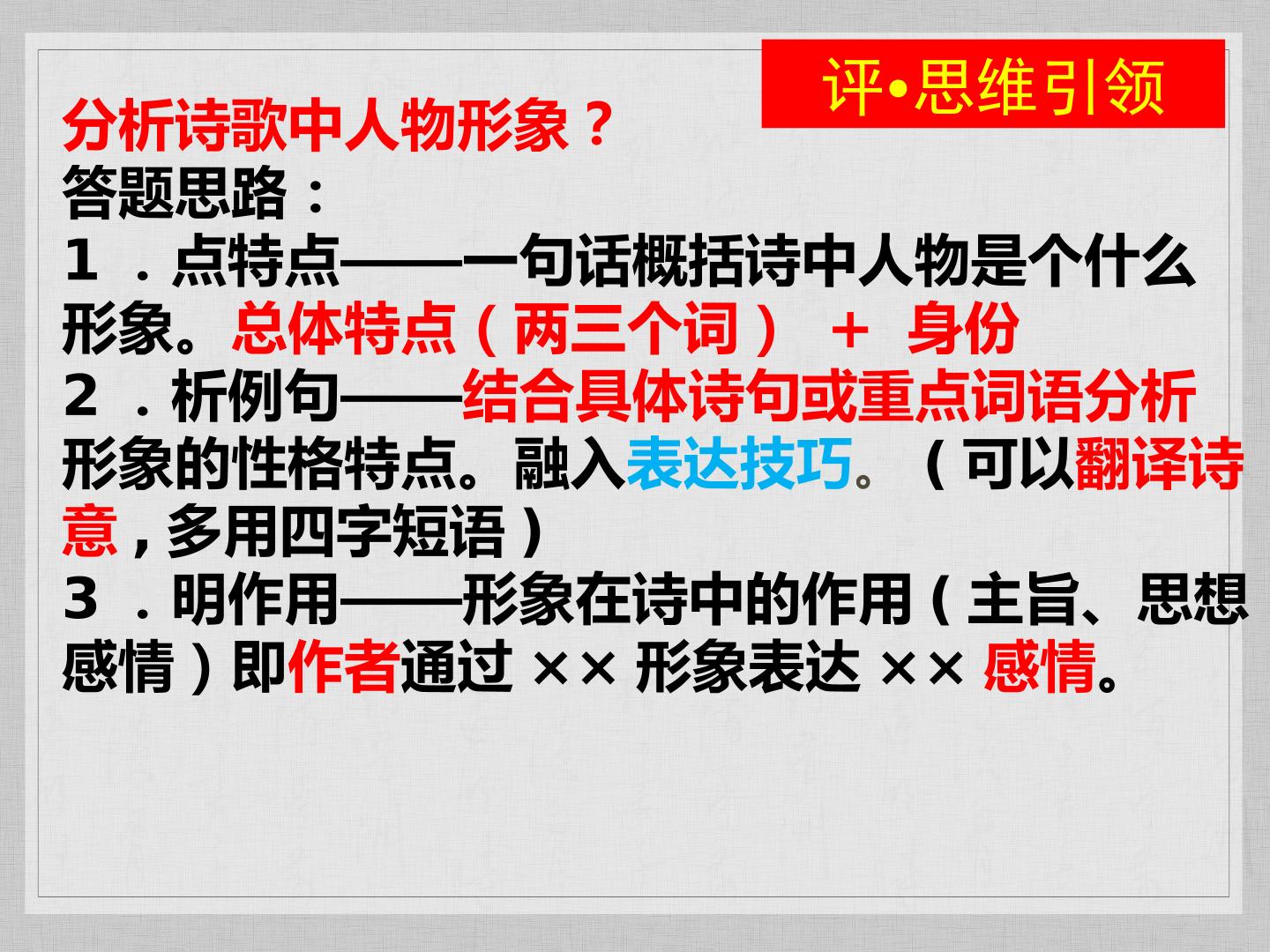 评•思维引领

分析诗歌中人物形象？
答题思路：
1 ．点特点——一句话概括诗中人物是个什么形象。总体特点（两三个词） ＋ 身份
2 ．析例句——结合具体诗句或重点词语分析形象的性格特点。融入表达技巧。（可以翻译诗意，多用四字短语）
3 ．明作用——形象在诗中的作用（主旨、思想感情）即作者通过 ×× 形象表达 ×× 感情。